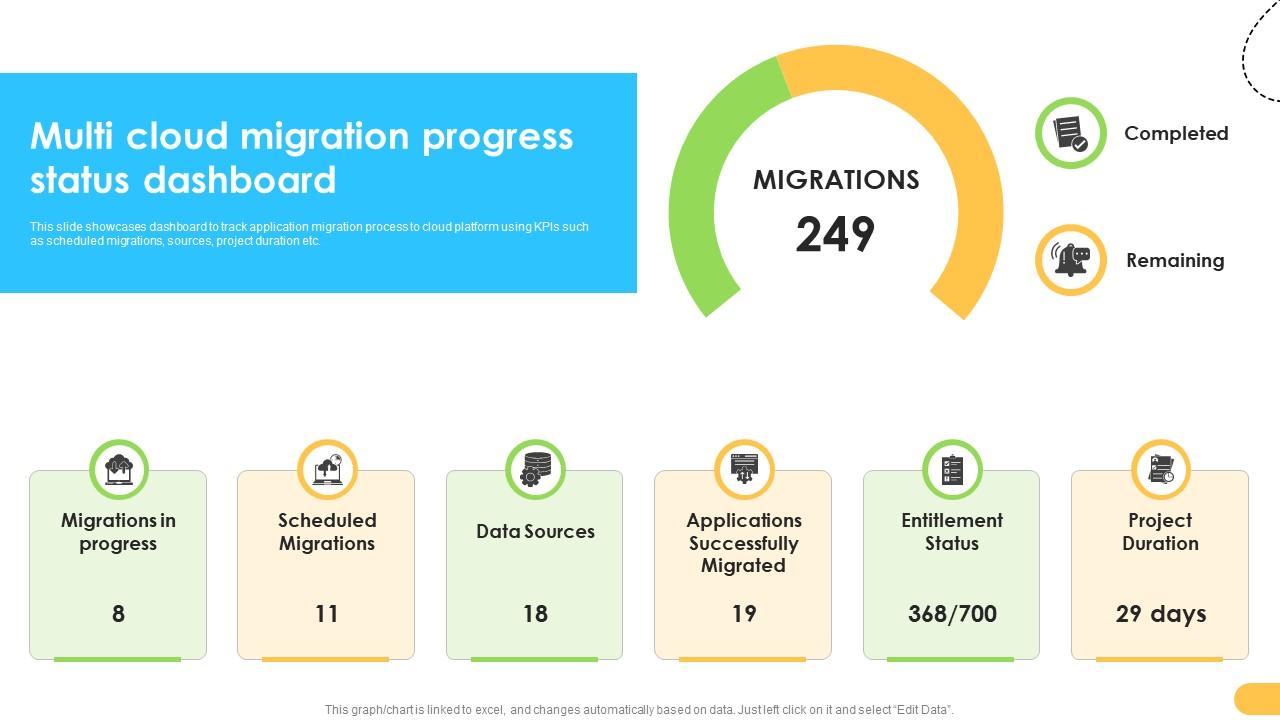 Multi cloud migration progress status dashboard

This slide showcases dashboard to track application migration process to cloud platform using KPIs such as scheduled migrations, sources, project duration etc.

MIGRATIONS
249

Completed

Remaining

Migrations in progress
8

Scheduled Migrations
11

Data Sources
18

Applications Successfully Migrated
19

Entitlement Status
368/700

Project Duration
29 days

This graph/chart is linked to excel, and changes automatically based on data. Just left click on it and select "Edit Data".